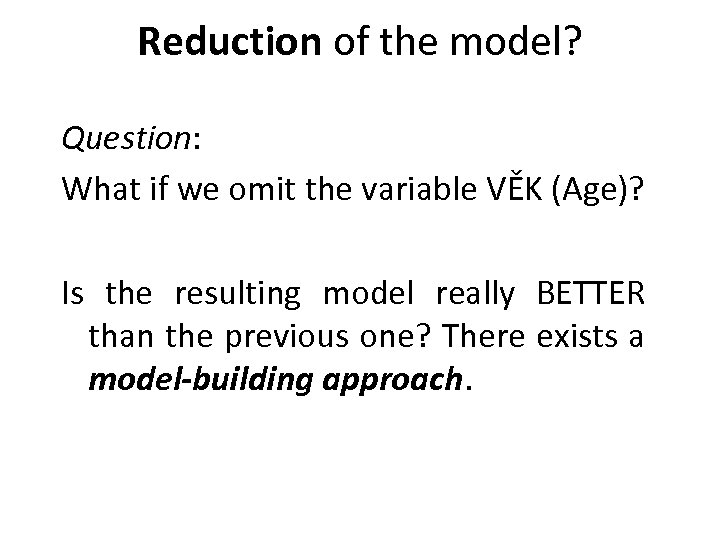 Reduction of the model?

Question:
What if we omit the variable VĚK (Age)?

Is the resulting model really BETTER than the previous one? There exists a model-building approach.